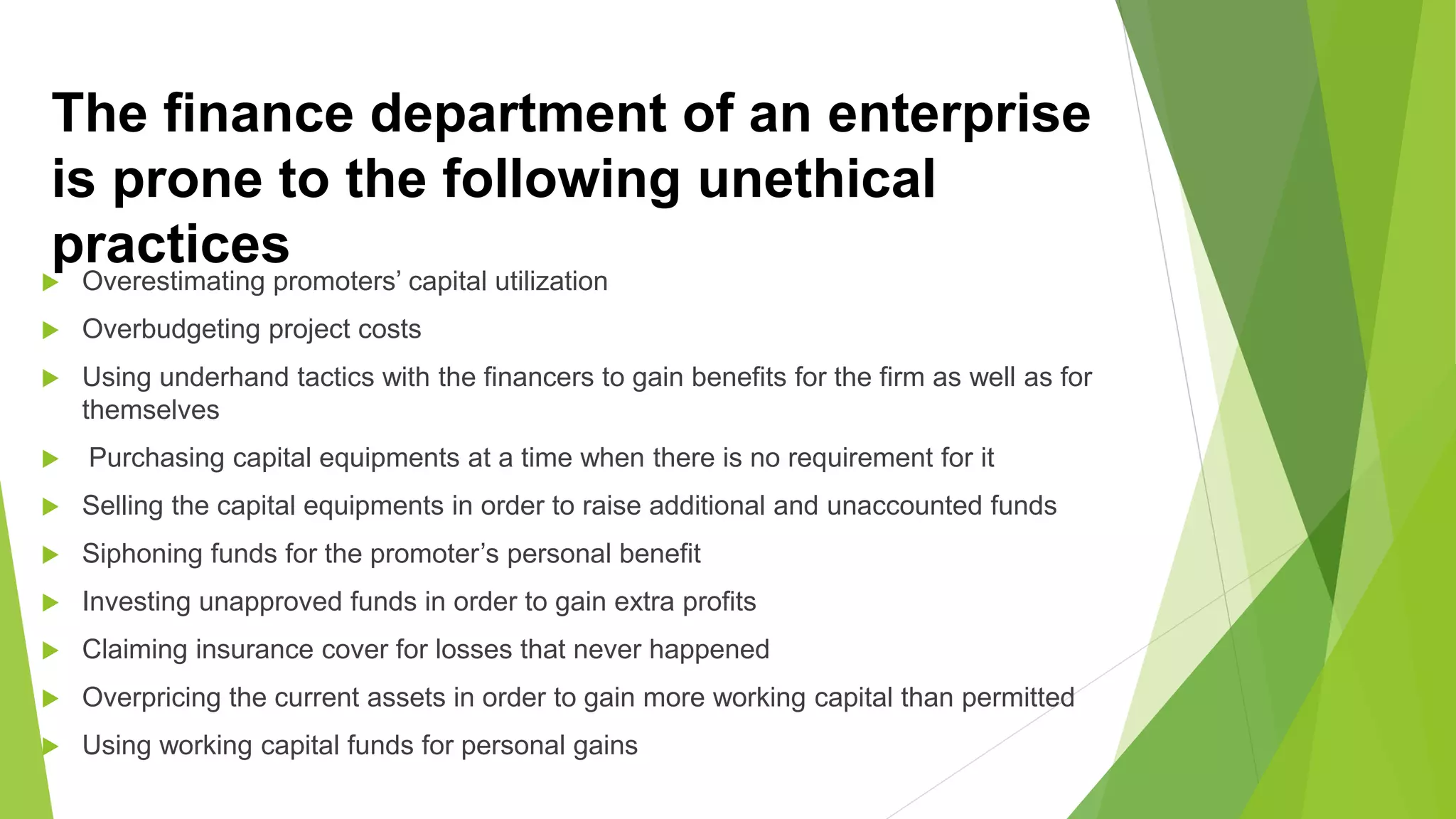 The finance department of an enterprise is prone to the following unethical practices

Overestimating promoters’ capital utilization

Overbudgeting project costs

Using underhand tactics with the financers to gain benefits for the firm as well as for themselves

Purchasing capital equipments at a time when there is no requirement for it

Selling the capital equipments in order to raise additional and unaccounted funds

Siphoning funds for the promoter’s personal benefit

Investing unapproved funds in order to gain extra profits

Claiming insurance cover for losses that never happened

Overpricing the current assets in order to gain more working capital than permitted

Using working capital funds for personal gains